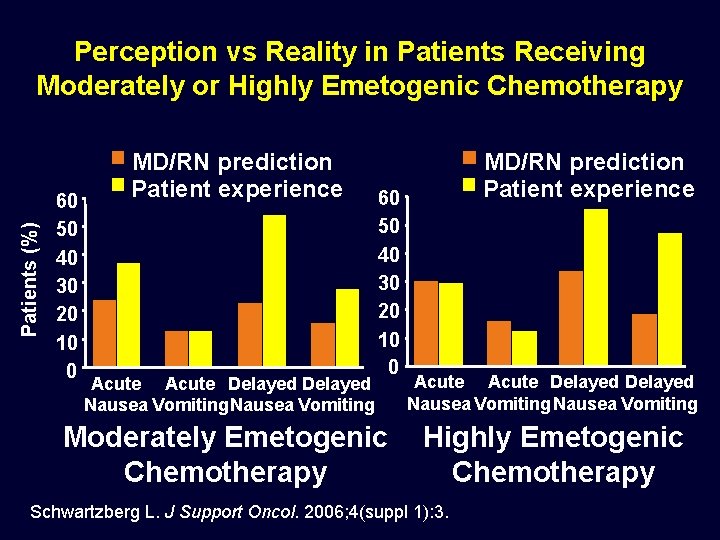 Perception vs Reality in Patients Receiving Moderately or Highly Emetogenic Chemotherapy

MD/RN prediction
Patient experience

Patients (%)

60
50
40
30
20
10
0

Acute Nausea
Acute Vomiting
Delayed Nausea
Delayed Vomiting

Moderately Emetogenic Chemotherapy

MD/RN prediction
Patient experience

60
50
40
30
20
10
0

Acute Nausea
Acute Vomiting
Delayed Nausea
Delayed Vomiting

Highly Emetogenic Chemotherapy

Schwartzberg L. J Support Oncol. 2006;4(suppl 1):3.